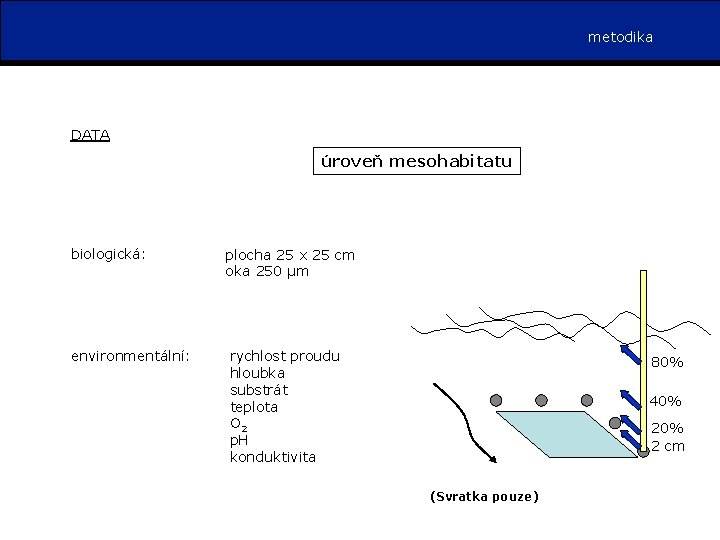 metodika

DATA

úroveň mesohabitatu

biologická: plocha 25 x 25 cm
oka 250 µm

environmentální: rychlost proudu
hloubka
substrát
teplota
$O_2$
pH
konduktivita

80%
40%
20%
2 cm

(Svratka pouze)